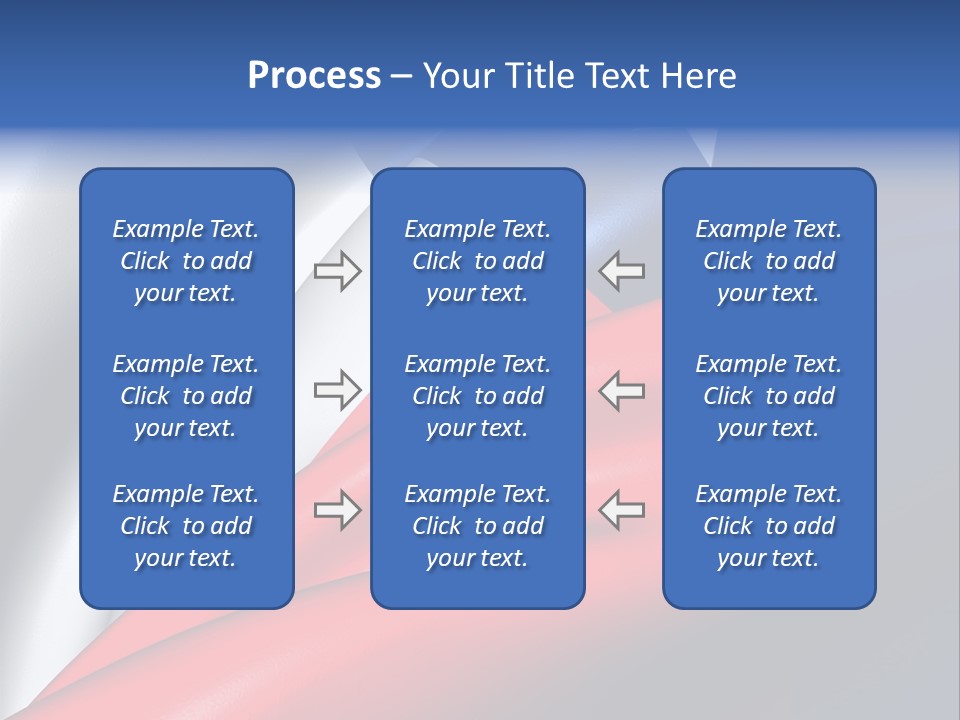 Process – Your Title Text Here

Example Text. Click to add your text.

Example Text. Click to add your text.

Example Text. Click to add your text.

Example Text. Click to add your text.

Example Text. Click to add your text.

Example Text. Click to add your text.

Example Text. Click to add your text.

Example Text. Click to add your text.

Example Text. Click to add your text.